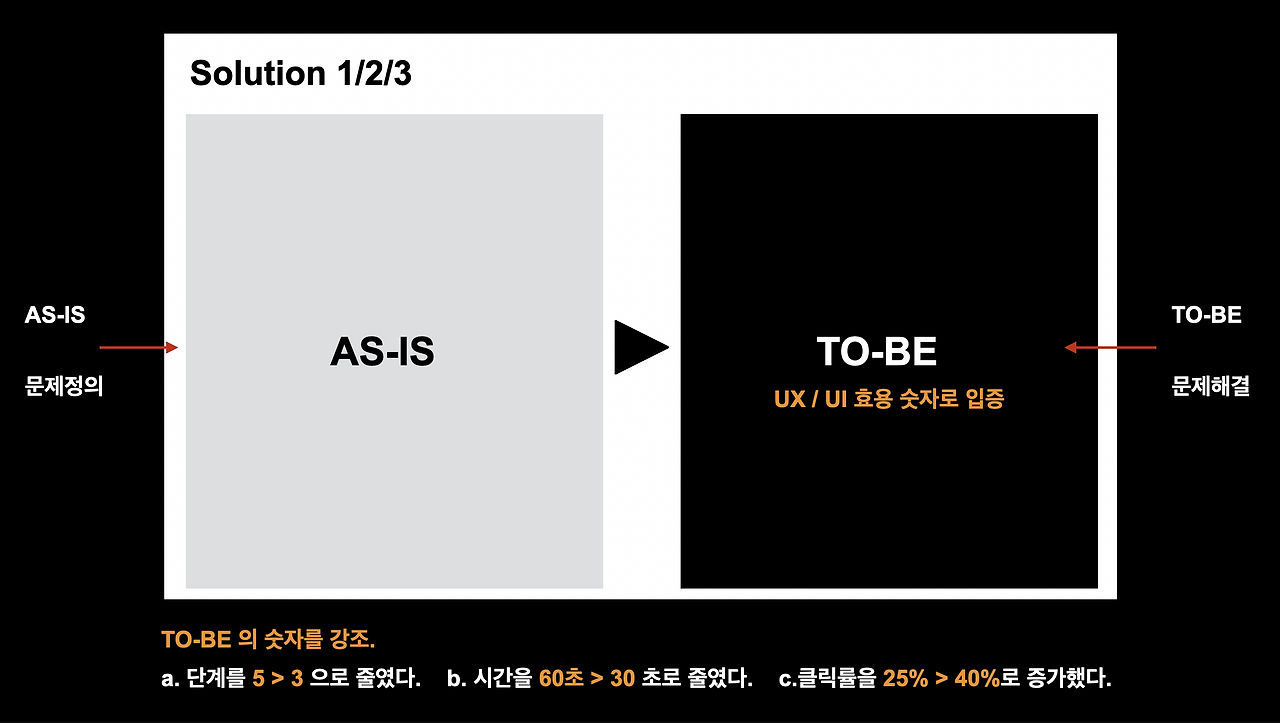 Solution 1/2/3

AS-IS

문제정의

AS-IS

TO-BE

UX / UI 효용 숫자로 입증

TO-BE

문제해결

TO-BE 의 숫자를 강조.

a. 단계를 5 > 3 으로 줄였다. b. 시간을 60초 > 30 초로 줄였다. c.클릭률을 25% > 40%로 증가했다.